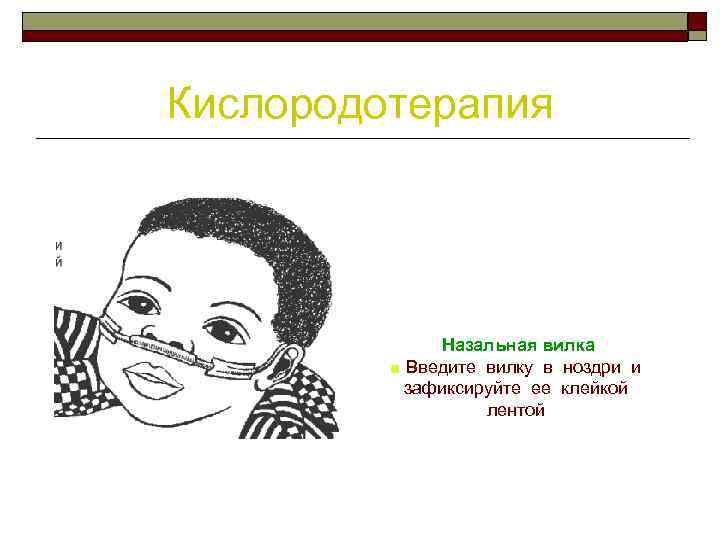 Кислородотерапия

и
й

Назальная вилка

Введите вилку в ноздри и зафиксируйте ее клейкой лентой